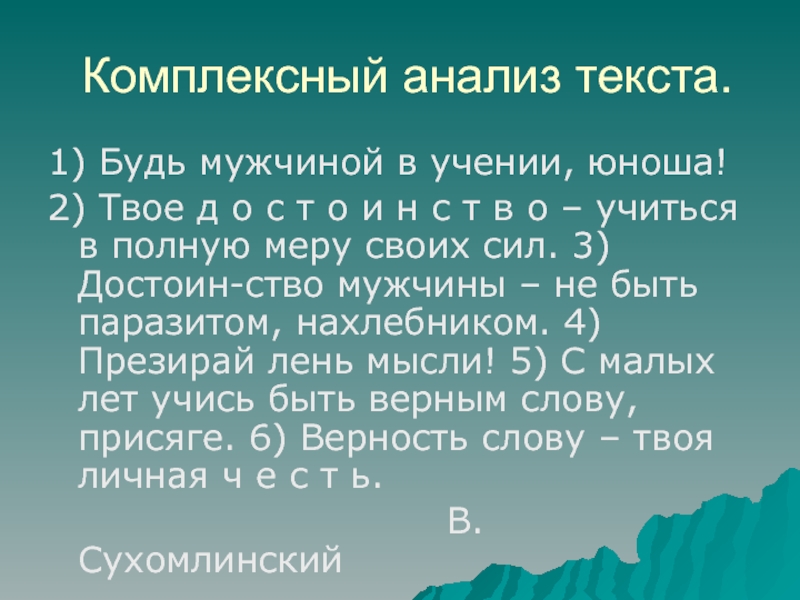 Комплексный анализ текста.

1) Будь мужчиной в учении, юноша!

2) Твое д о с т о и н с т в о – учиться в полную меру своих сил. 3) Достоин-ство мужчины – не быть паразитом, нахлебником. 4) Презирай лень мысли! 5) С малых лет учись быть верным слову, присяге. 6) Верность слову – твоя личная ч е с т ь.

В. Сухомлинский